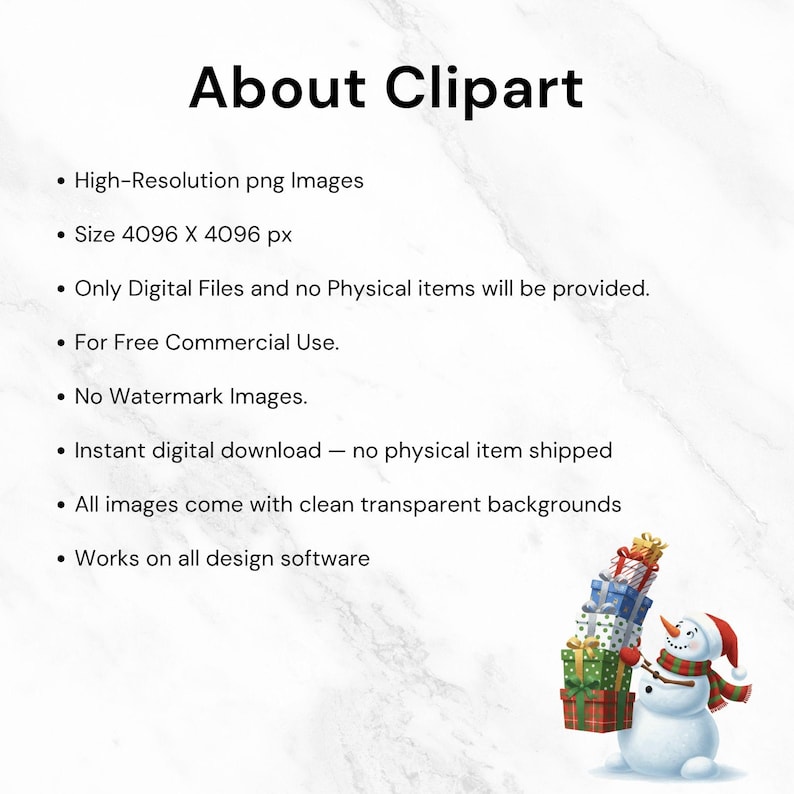 About Clipart

• High-Resolution png Images

• Size 4096 X 4096 px

• Only Digital Files and no Physical items will be provided.

• For Free Commercial Use.

• No Watermark Images.

• Instant digital download — no physical item shipped

• All images come with clean transparent backgrounds

• Works on all design software